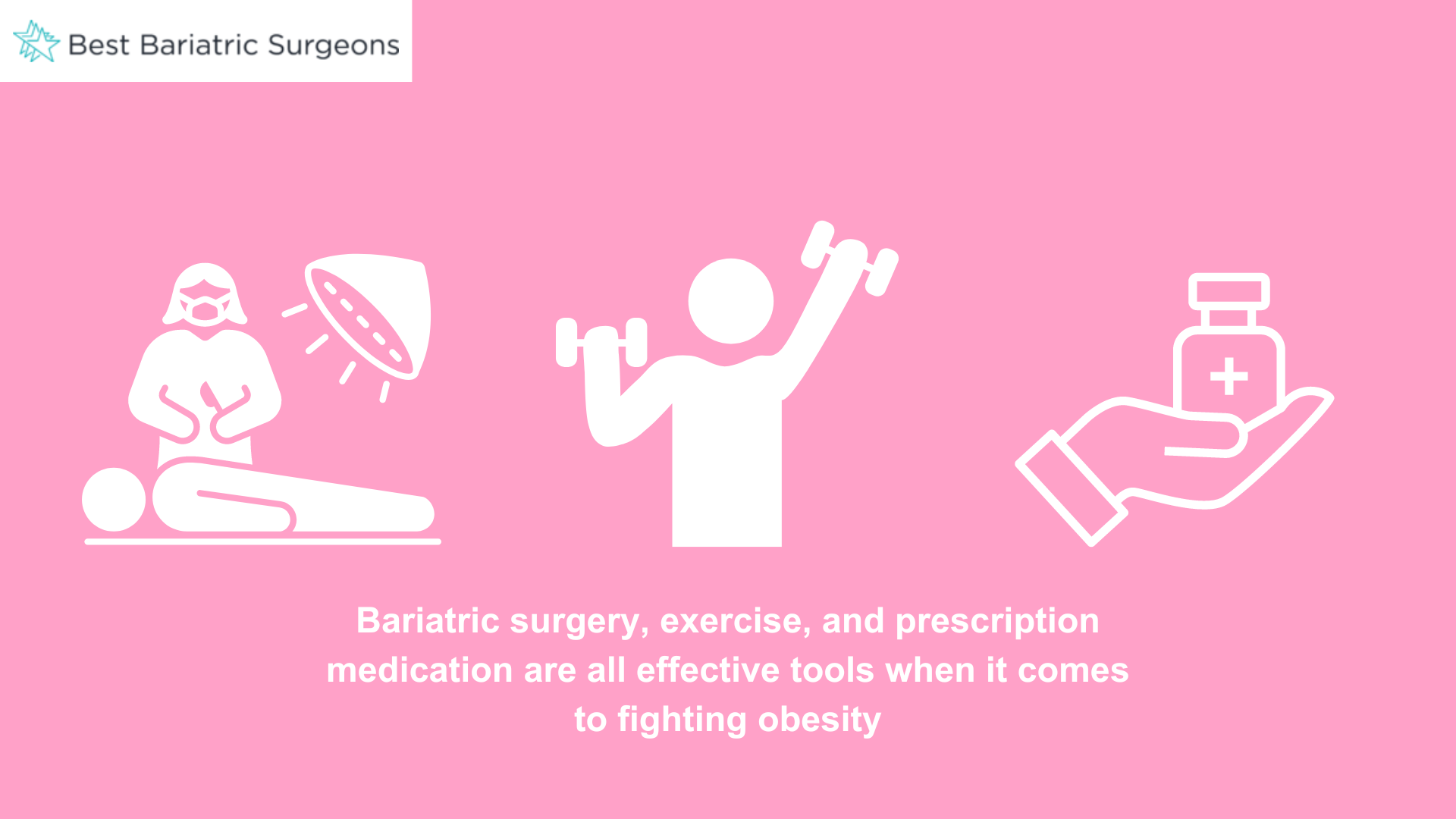 Best Bariatric Surgeons

Bariatric surgery, exercise, and prescription medication are all effective tools when it comes to fighting obesity